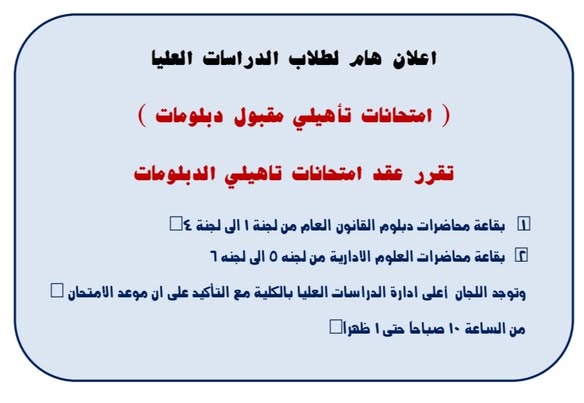 اعلان هام لطلاب الدراسات العليا

( امتحانات تأهيلي مقبول دبلومات )

تقرر عقد امتحانات تاهيلي الدبلومات

١ بقاعة محاضرات دبلوم القانون العام من لجنة ١ الى لجنة ٤

٢ بقاعة محاضرات العلوم الادارية من لجنه ٥ الى لجنه ٦

وتوجد اللجان أعلى ادارة الدراسات العليا بالكلية مع التأكيد على ان موعد الامتحان

من الساعة ١٠ صباحاً حتى ١ ظهراً